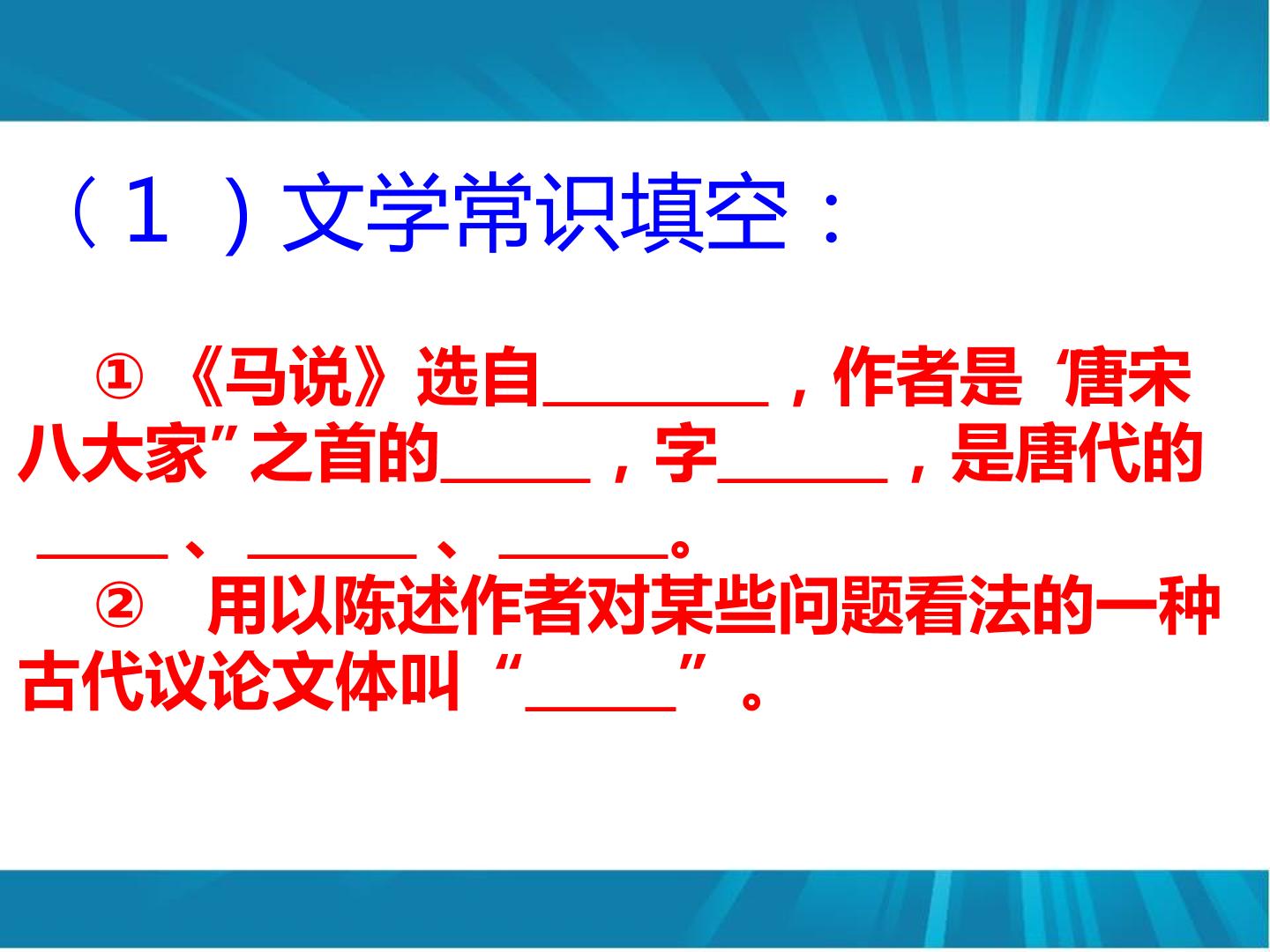 （1）文学常识填空：

①《马说》选自____，作者是“唐宋八大家”之首的____，字____，是唐代的____、____、____。

② 用以陈述作者对某些问题看法的一种古代议论文体叫“____”。